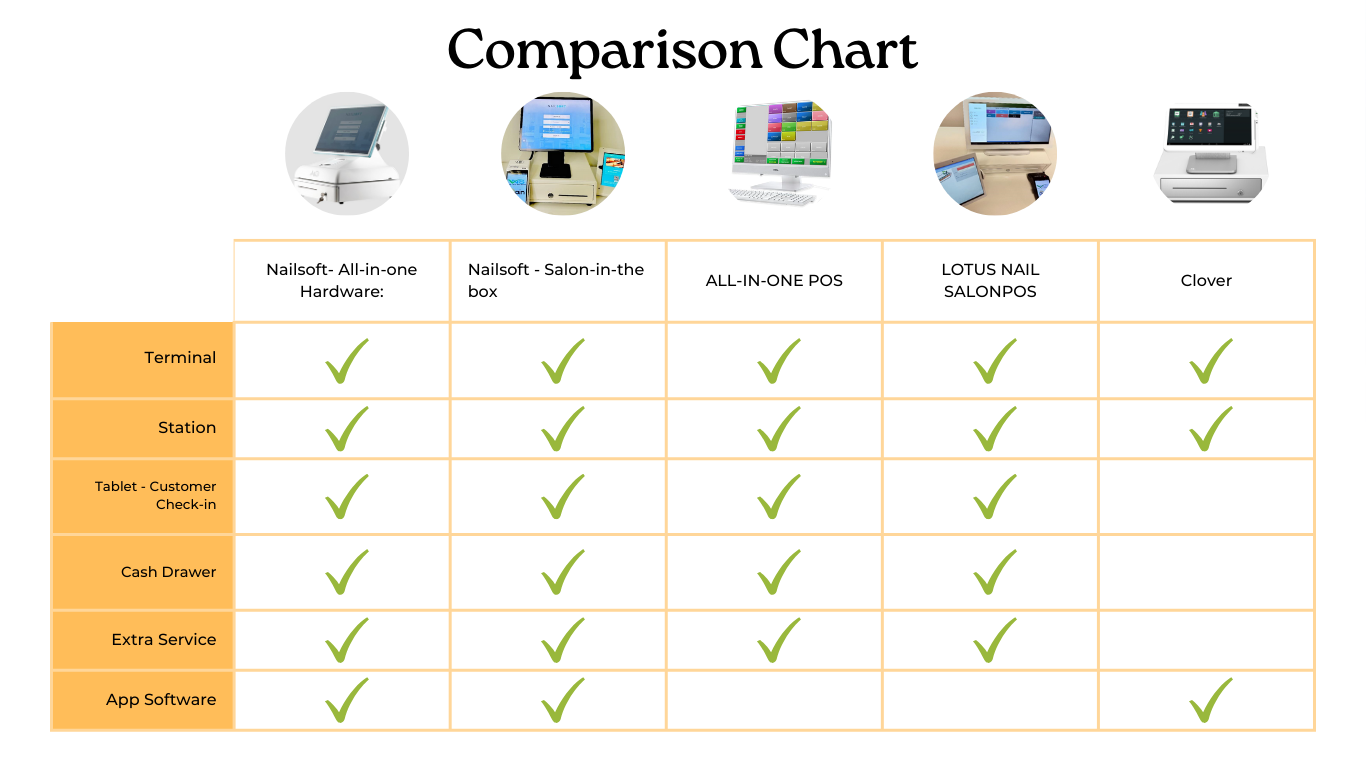 Comparison Chart

|  | Nailsoft- All-in-one Hardware: | Nailsoft - Salon-in-the box | ALL-IN-ONE POS | LOTUS NAIL SALONPOS | Clover |
|---|---|---|---|---|---|
| Terminal | ✓ | ✓ | ✓ | ✓ | ✓ |
| Station | ✓ | ✓ | ✓ | ✓ | ✓ |
| Tablet - Customer Check-in | ✓ | ✓ | ✓ | ✓ |  |
| Cash Drawer | ✓ | ✓ | ✓ | ✓ |  |
| Extra Service | ✓ | ✓ | ✓ | ✓ |  |
| App Software | ✓ | ✓ |  |  | ✓ |